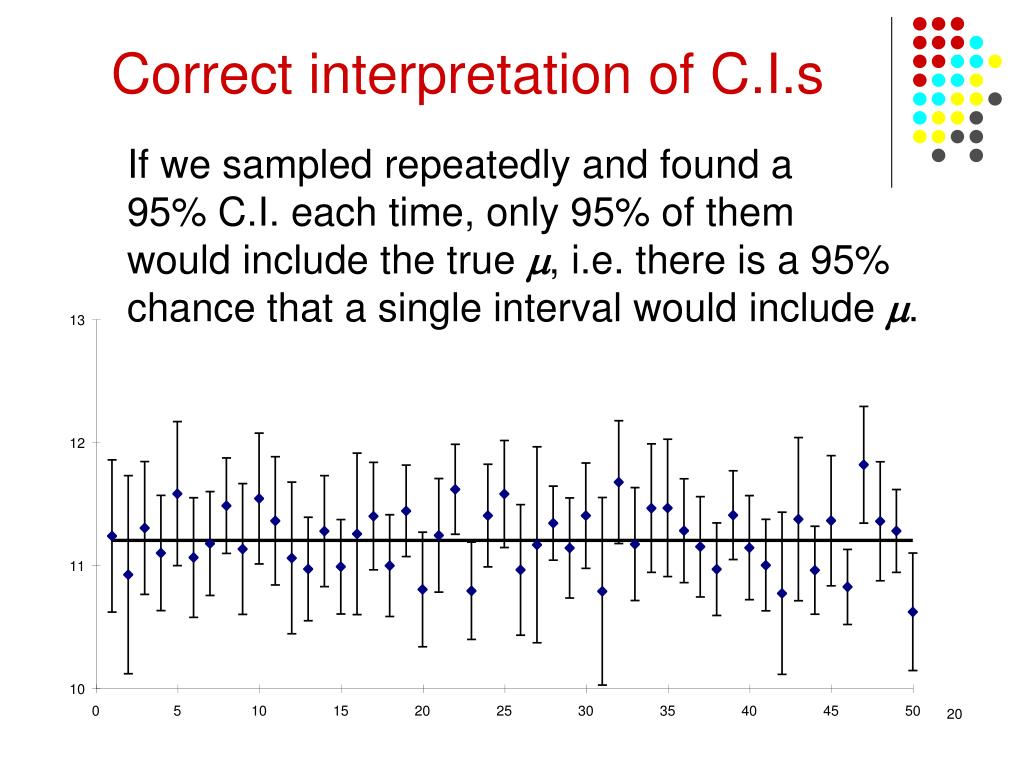 Correct interpretation of C.I.s

If we sampled repeatedly and found a 95% C.I. each time, only 95% of them would include the true $\mu$, i.e. there is a 95% chance that a single interval would include $\mu$.

13

12

11

10

0 5 10 15 20 25 30 35 40 45 50

20